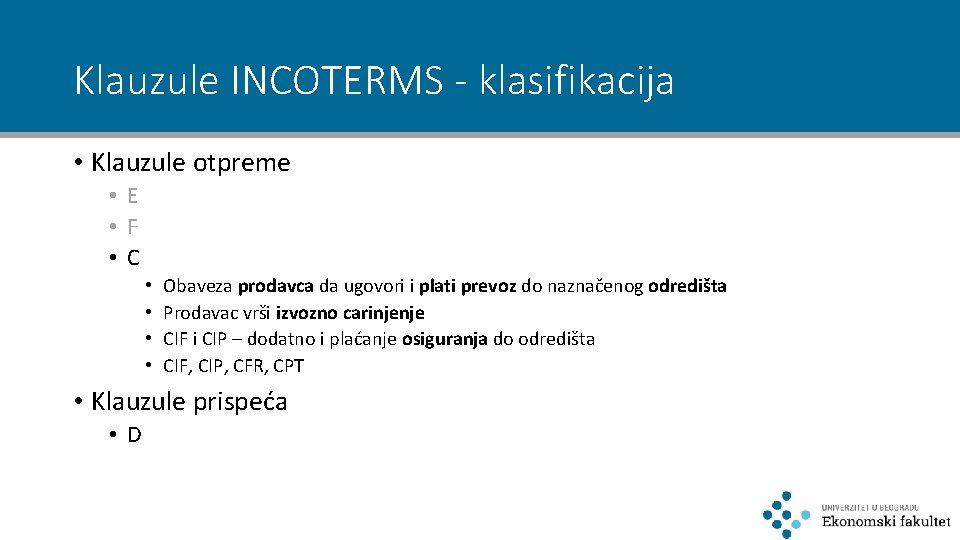 Klauzule INCOTERMS - klasifikacija

• Klauzule otpreme
  • E
  • F
  • C
    • Obaveza prodavca da ugovori i plati prevoz do naznačenog odredišta
    • Prodavac vrši izvozno carinjenje
    • CIF i CIP – dodatno i plaćanje osiguranja do odredišta
    • CIF, CIP, CFR, CPT
• Klauzule prispeća
  • D

UNIVERZITET U BEOGRADU
Ekonomski fakultet